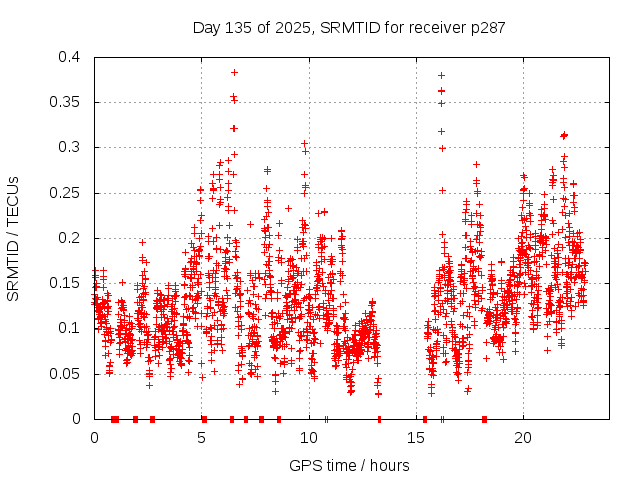 Day 135 of 2025, SRMTID for receiver p287

SRMTID / TECUs

0.4
0.35
0.3
0.25
0.2
0.15
0.1
0.05
0

0
5
10
15
20

GPS time / hours